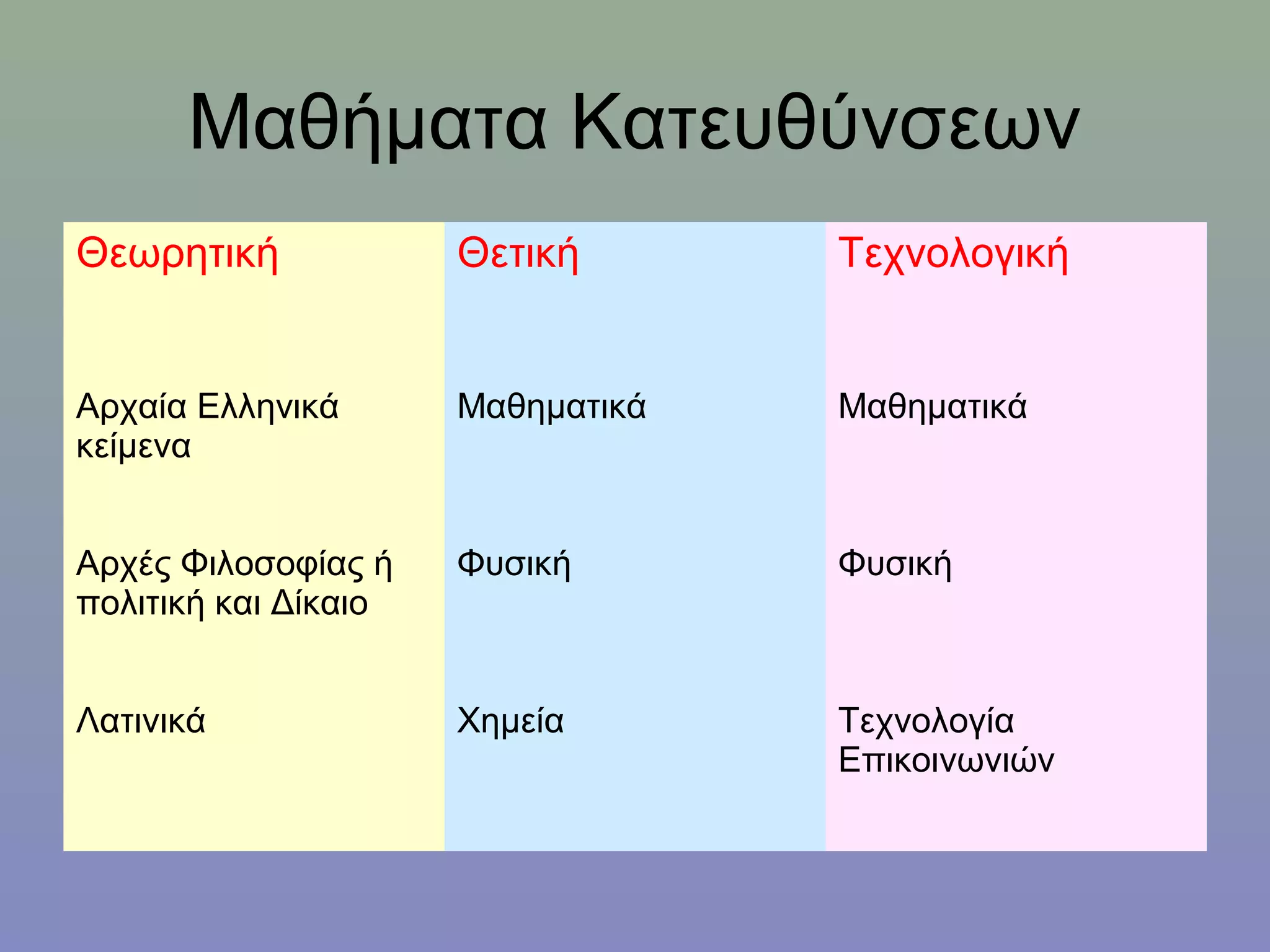 Μαθήματα Κατευθύνσεων

| Θεωρητική | Θετική | Τεχνολογική |
|---|---|---|
| Αρχαία Ελληνικά κείμενα | Μαθηματικά | Μαθηματικά |
| Αρχές Φιλοσοφίας ή πολιτική και Δίκαιο | Φυσική | Φυσική |
| Λατινικά | Χημεία | Τεχνολογία Επικοινωνιών |